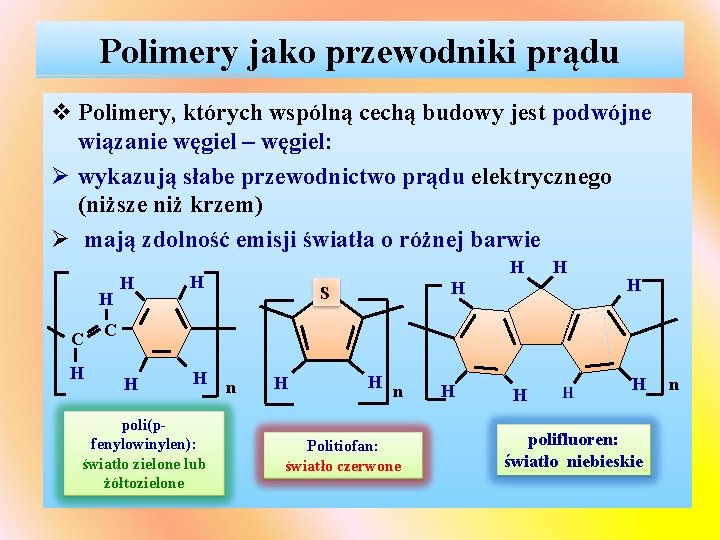 Polimery jako przewodniki prądu

❖ Polimery, których wspólną cechą budowy jest podwójne wiązanie węgiel – węgiel:

➢ wykazują słabe przewodnictwo prądu elektrycznego (niższe niż krzem)

➢ mają zdolność emisji światła o różnej barwie

H H H C C H H H n

S H H n

H H H H H H H H n

poli(p-fenylowinylen): światło zielone lub żółtozielone

Politiofan: światło czerwone

polifluoren: światło niebieskie